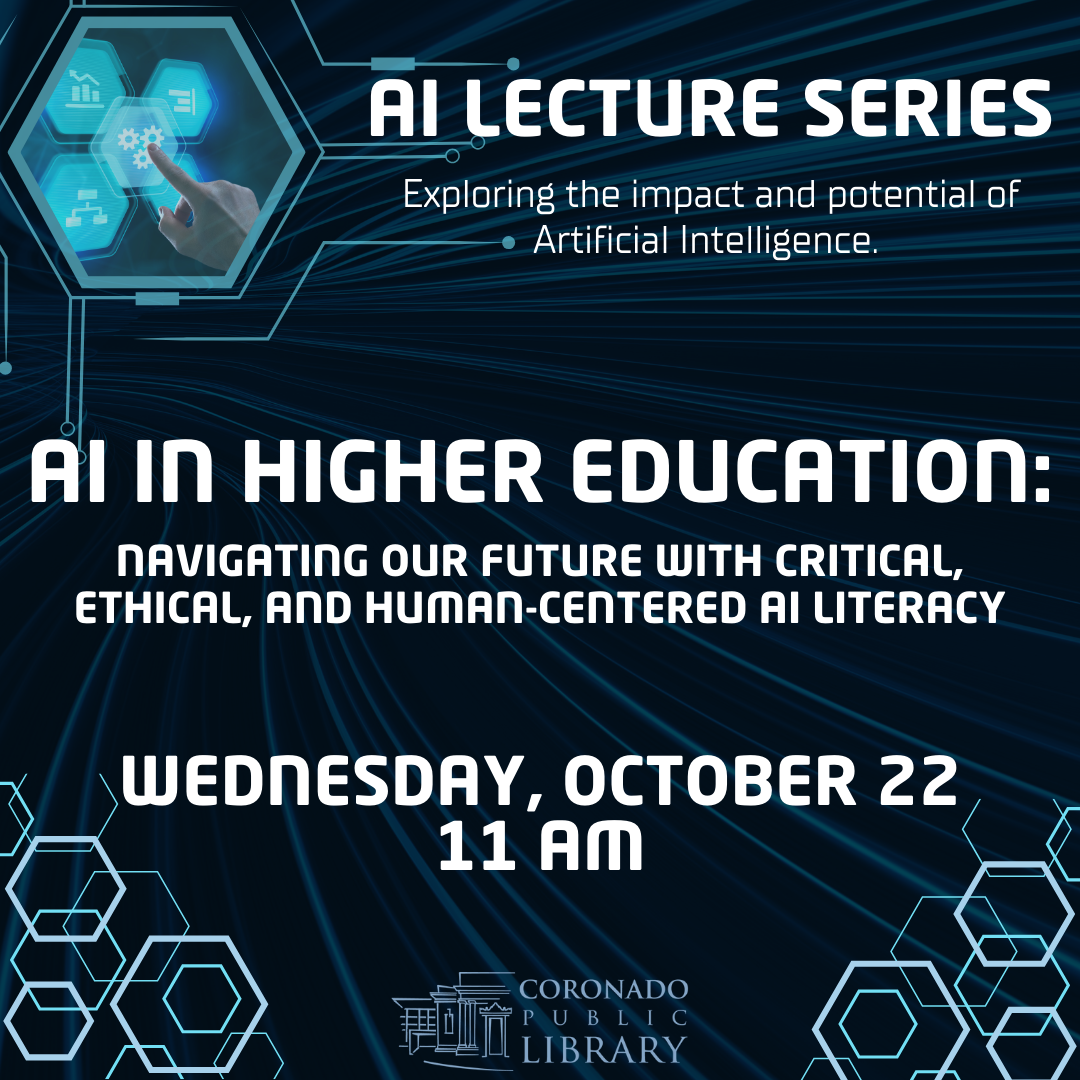 AI LECTURE SERIES

Exploring the impact and potential of Artificial Intelligence.

AI IN HIGHER EDUCATION:

NAVIGATING OUR FUTURE WITH CRITICAL, ETHICAL, AND HUMAN-CENTERED AI LITERACY

WEDNESDAY, OCTOBER 22
11 AM

CORONADO PUBLIC LIBRARY